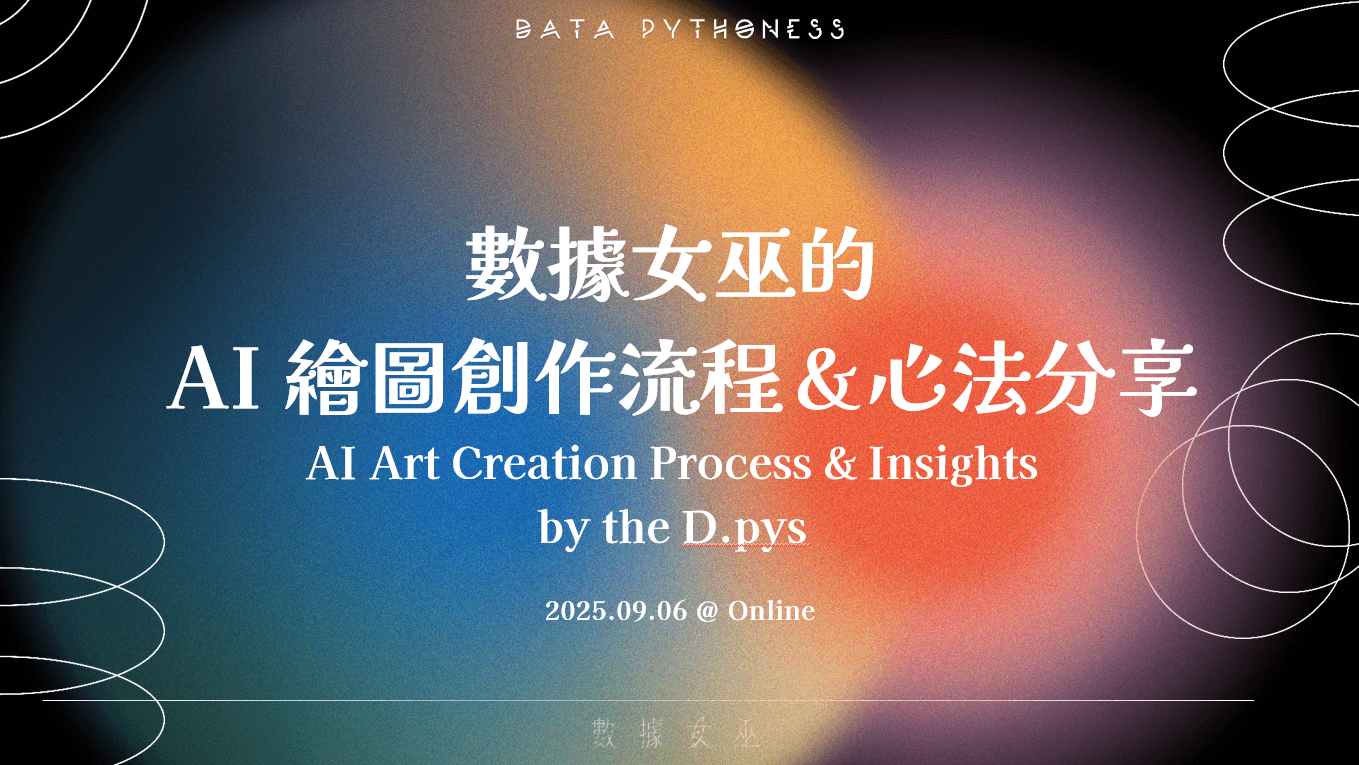 DATA PYTHONESS

數據女巫的
AI 繪圖創作流程＆心法分享
AI Art Creation Process & Insights
by the D.pys

2025.09.06 @ Online

數據女巫